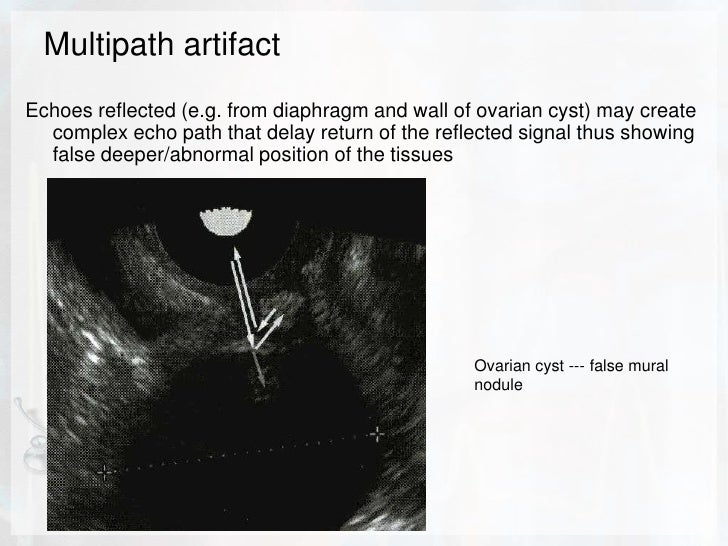 Multipath artifact

Echoes reflected (e.g. from diaphragm and wall of ovarian cyst) may create complex echo path that delay return of the reflected signal thus showing false deeper/abnormal position of the tissues

Ovarian cyst --- false mural nodule